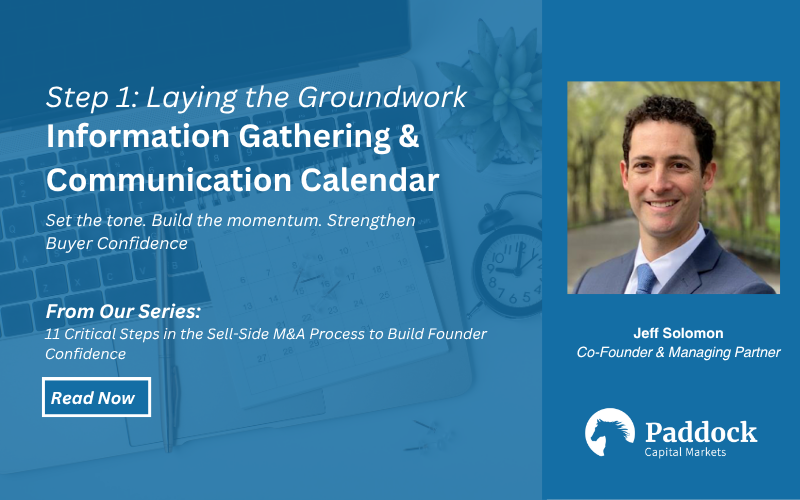 Step 1: Laying the Groundwork
Information Gathering & Communication Calendar

Set the tone. Build the momentum. Strengthen Buyer Confidence

From Our Series:
11 Critical Steps in the Sell-Side M&A Process to Build Founder Confidence

Read Now

Jeff Solomon
Co-Founder & Managing Partner

Paddock
Capital Markets